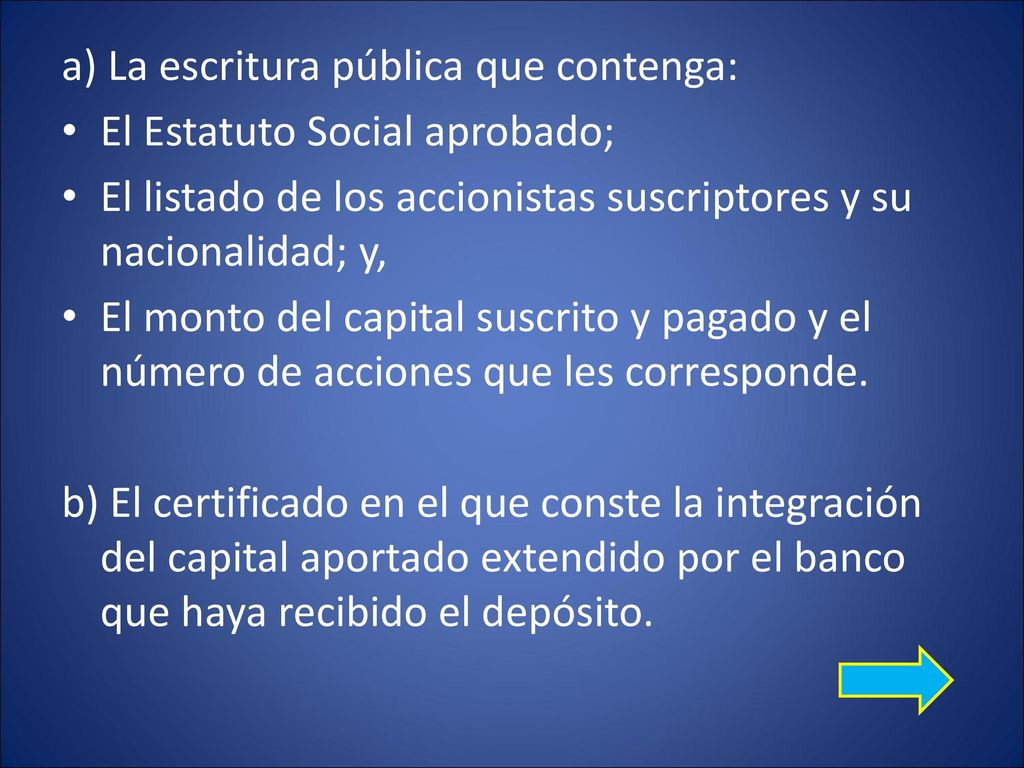 a) La escritura pública que contenga:

• El Estatuto Social aprobado;

• El listado de los accionistas suscriptores y su nacionalidad; y,

• El monto del capital suscrito y pagado y el número de acciones que les corresponde.

b) El certificado en el que conste la integración del capital aportado extendido por el banco que haya recibido el depósito.